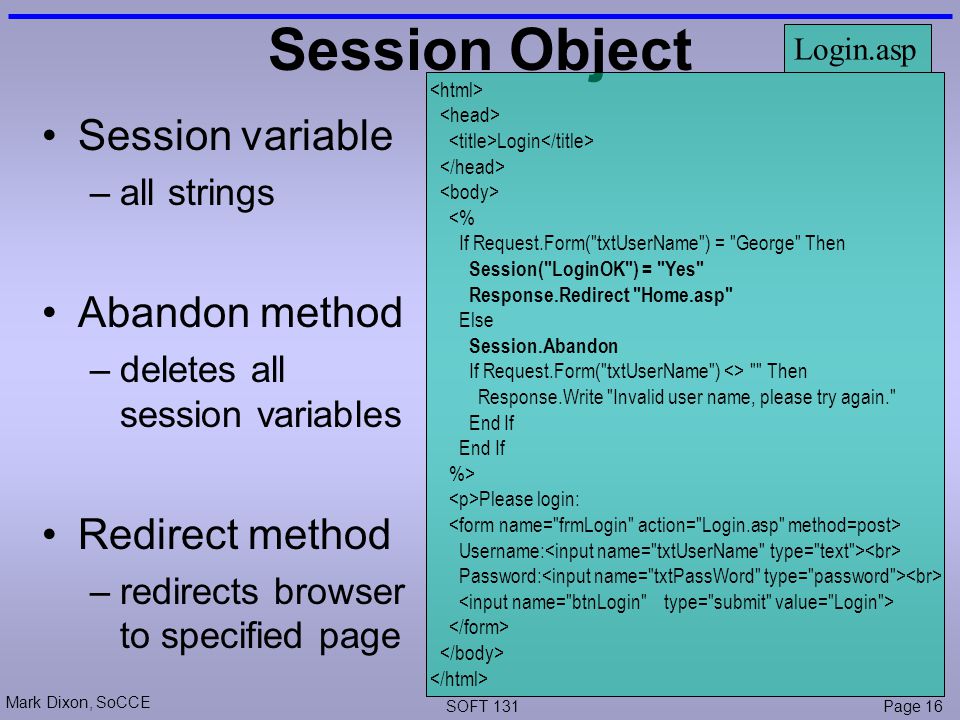 Session Object

Login.asp

• Session variable
– all strings

• Abandon method
– deletes all session variables

• Redirect method
– redirects browser to specified page

<html>
<head>
<title>Login</title>
</head>
<body>
<%
If Request.Form("txtUserName") = "George" Then
Session("LoginOK") = "Yes"
Response.Redirect "Home.asp"
Else
Session.Abandon
If Request.Form("txtUserName") <> "" Then
Response.Write "Invalid user name, please try again."
End If
End If
%>
<p>Please login:
<form name="frmLogin" action="Login.asp" method=post>
Username:<input name="txtUserName" type="text"><br>
Password:<input name="txtPassWord" type="password"><br>
<input name="btnLogin" type="submit" value="Login">
</form>
</body>
</html>

Mark Dixon, SoCCE

SOFT 131

Page 16